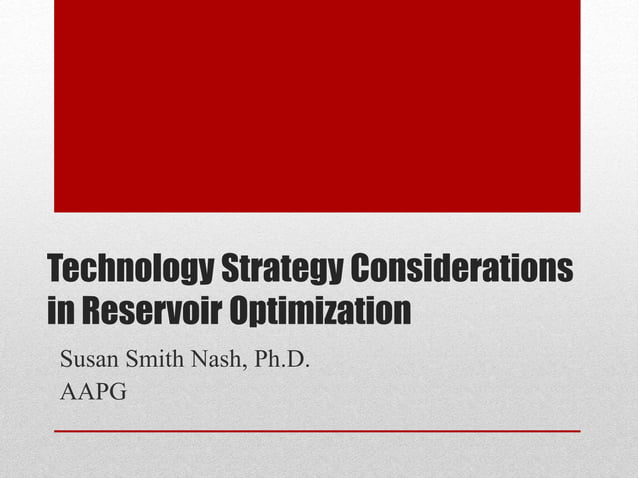 Technology Strategy Considerations in Reservoir Optimization

Susan Smith Nash, Ph.D.
AAPG